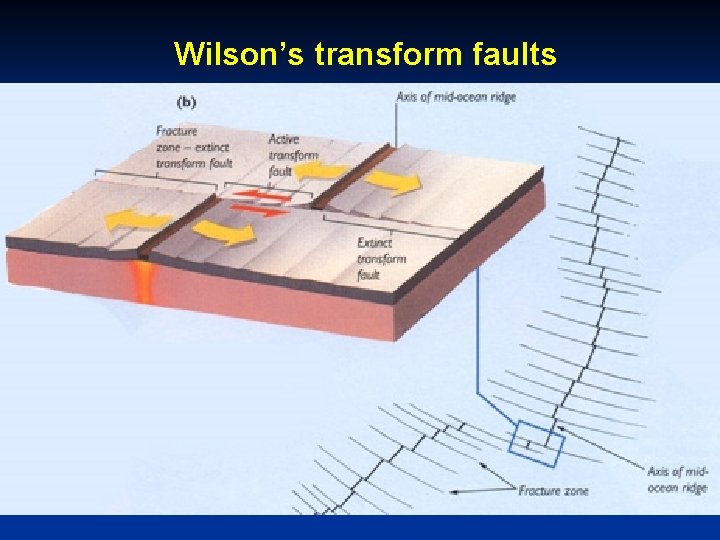 Wilson's transform faults

(b)

Axis of mid-ocean ridge

Fracture zone – extinct transform fault

Active transform fault

Extinct transform fault

Axis of mid-ocean ridge

Fracture zone